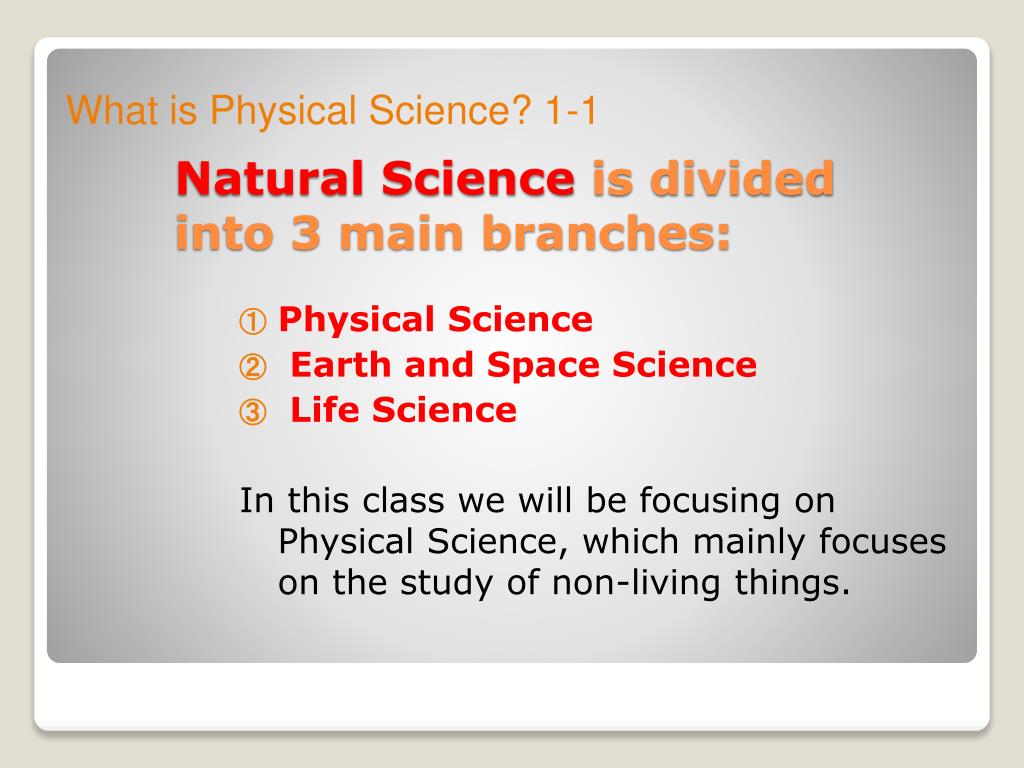 What is Physical Science? 1-1

Natural Science is divided into 3 main branches:

① Physical Science
② Earth and Space Science
③ Life Science

In this class we will be focusing on Physical Science, which mainly focuses on the study of non-living things.